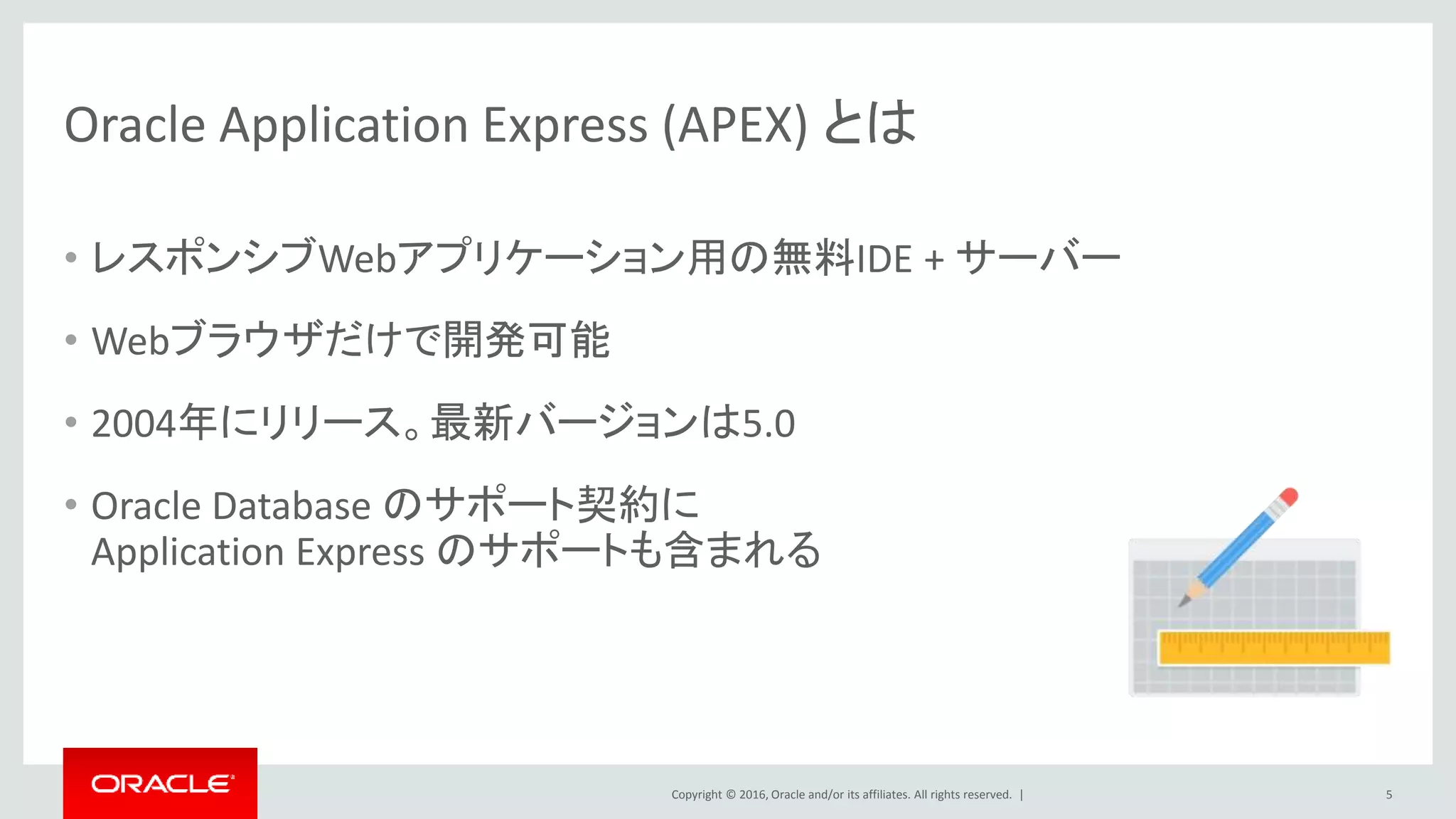 Oracle Application Express (APEX) とは

• レスポンシブWebアプリケーション用の無料IDE + サーバー

• Webブラウザだけで開発可能

• 2004年にリリース。最新バージョンは5.0

• Oracle Database のサポート契約に Application Express のサポートも含まれる

ORACLE

Copyright © 2016, Oracle and/or its affiliates. All rights reserved. |

5